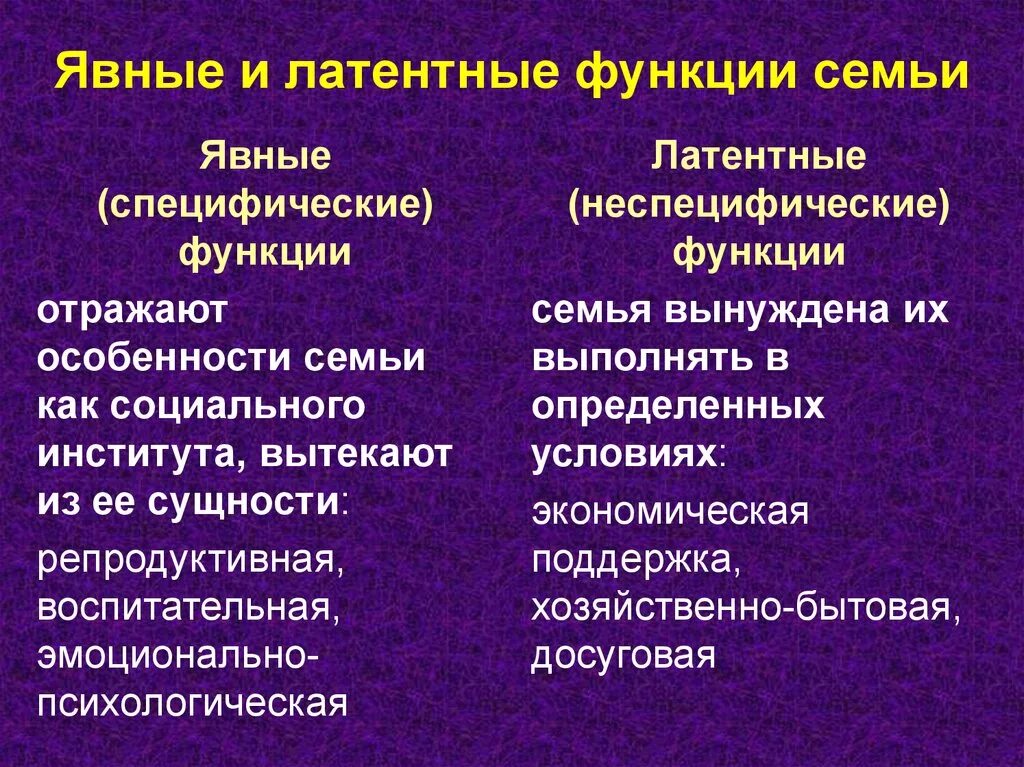 Явные и латентные функции семьи

Явные (специфические) функции

отражают особенности семьи как социального института, вытекают из ее сущности:

репродуктивная, воспитательная, эмоционально-психологическая

Латентные (неспецифические) функции

семья вынуждена их выполнять в определенных условиях:

экономическая поддержка, хозяйственно-бытовая, досуговая